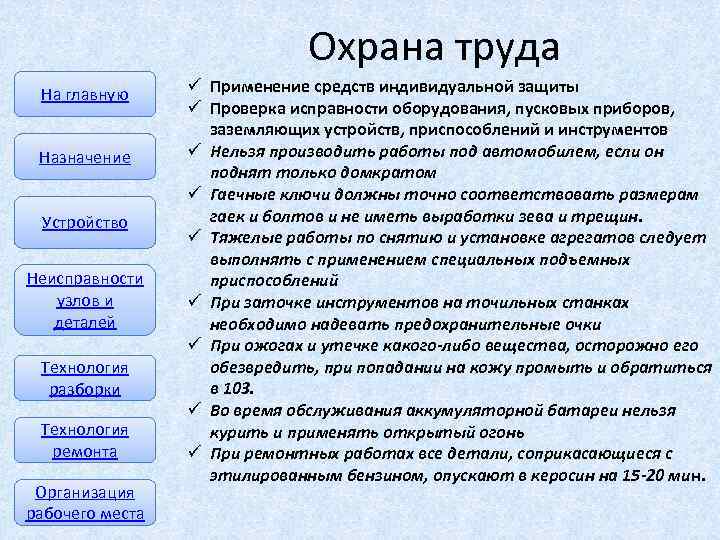 Охрана труда

На главную

Назначение

Устройство

Неисправности узлов и деталей

Технология разборки

Технология ремонта

Организация рабочего места

✓ Применение средств индивидуальной защиты
✓ Проверка исправности оборудования, пусковых приборов, заземляющих устройств, приспособлений и инструментов
✓ Нельзя производить работы под автомобилем, если он поднят только домкратом
✓ Гаечные ключи должны точно соответствовать размерам гаек и болтов и не иметь выработки зева и трещин.
✓ Тяжелые работы по снятию и установке агрегатов следует выполнять с применением специальных подъемных приспособлений
✓ При заточке инструментов на точильных станках необходимо надевать предохранительные очки
✓ При ожогах и утечке какого-либо вещества, осторожно его обезвредить, при попадании на кожу промыть и обратиться в 103.
✓ Во время обслуживания аккумуляторной батареи нельзя курить и применять открытый огонь
✓ При ремонтных работах все детали, соприкасающиеся с этилированным бензином, опускают в керосин на 15-20 мин.